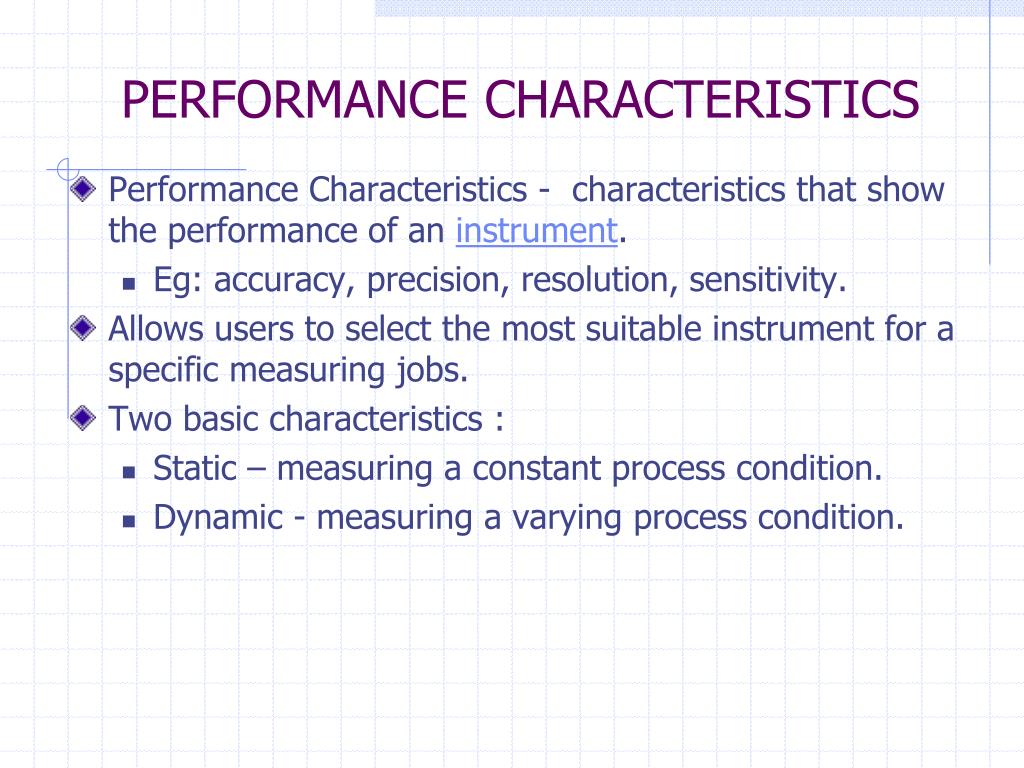 PERFORMANCE CHARACTERISTICS

Performance Characteristics - characteristics that show the performance of an instrument.

Eg: accuracy, precision, resolution, sensitivity.

Allows users to select the most suitable instrument for a specific measuring jobs.

Two basic characteristics :

Static – measuring a constant process condition.

Dynamic - measuring a varying process condition.